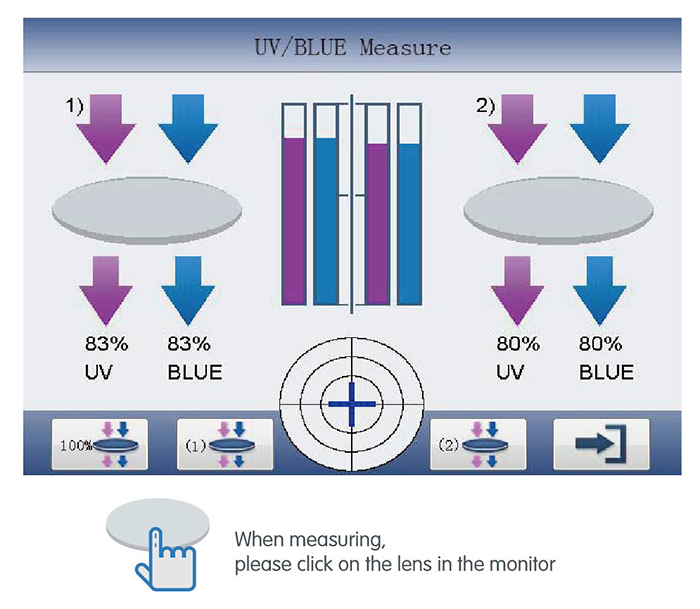 UV/BLUE Measure

1)

83%
UV

83%
BLUE

2)

80%
UV

80%
BLUE

100%

(1)

(2)

When measuring,
please click on the lens in the monitor